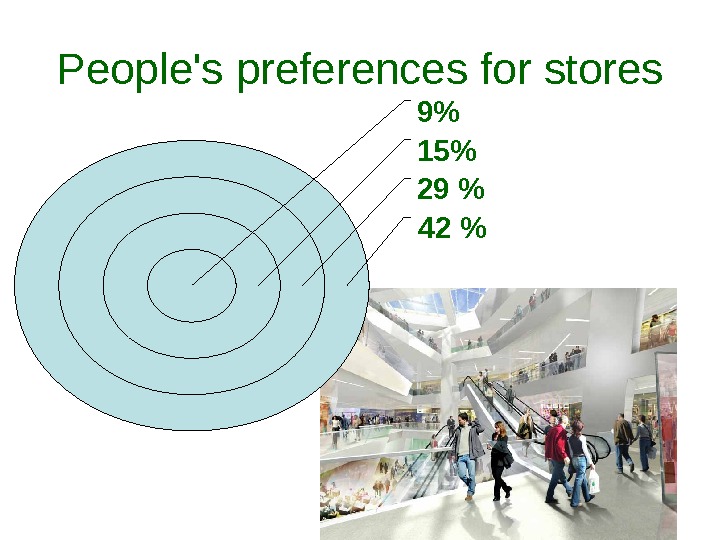 People's preferences for stores

9%

15%

29 %

42 %